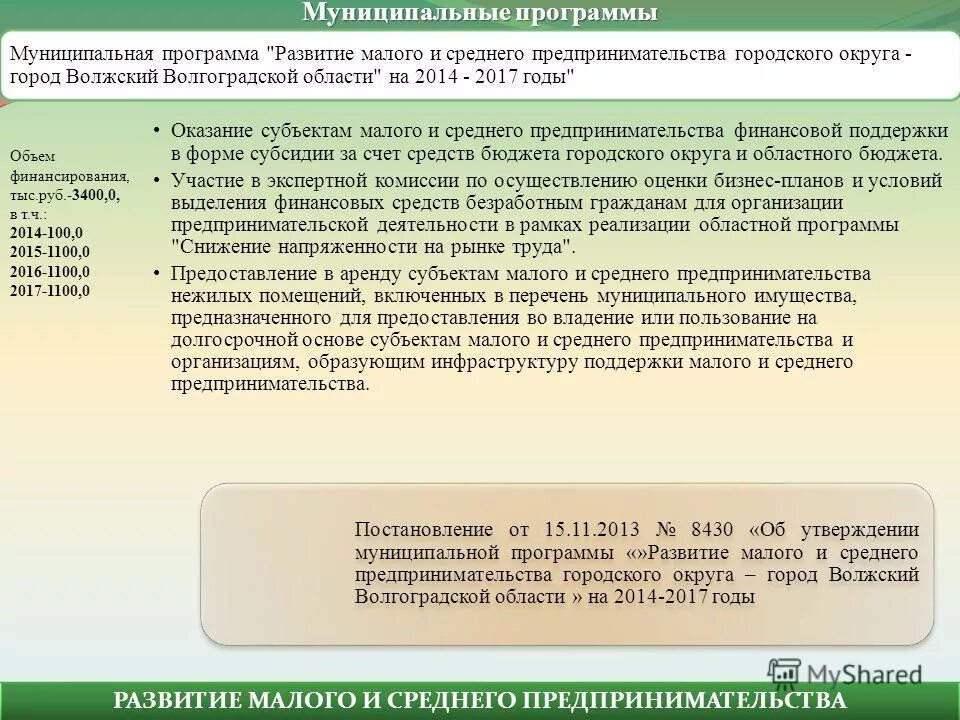 Муниципальные программы

Муниципальная программа "Развитие малого и среднего предпринимательства городского округа - город Волжский Волгоградской области" на 2014 - 2017 годы"

Объем финансирования, тыс.руб.-3400,0, в т.ч.:
2014-100,0
2015-1100,0
2016-1100,0
2017-1100,0

• Оказание субъектам малого и среднего предпринимательства финансовой поддержки в форме субсидии за счет средств бюджета городского округа и областного бюджета.
• Участие в экспертной комиссии по осуществлению оценки бизнес-планов и условий выделения финансовых средств безработным гражданам для организации предпринимательской деятельности в рамках реализации областной программы "Снижение напряженности на рынке труда".
• Предоставление в аренду субъектам малого и среднего предпринимательства нежилых помещений, включенных в перечень муниципального имущества, предназначенного для предоставления во владение или пользование на долгосрочной основе субъектам малого и среднего предпринимательства и организациям, образующим инфраструктуру поддержки малого и среднего предпринимательства.

Постановление от 15.11.2013 № 8430 «Об утверждении муниципальной программы «»Развитие малого и среднего предпринимательства городского округа – город Волжский Волгоградской области » на 2014-2017 годы

MyShared

РАЗВИТИЕ МАЛОГО И СРЕДНЕГО ПРЕДПРИНИМАТЕЛЬСТВА